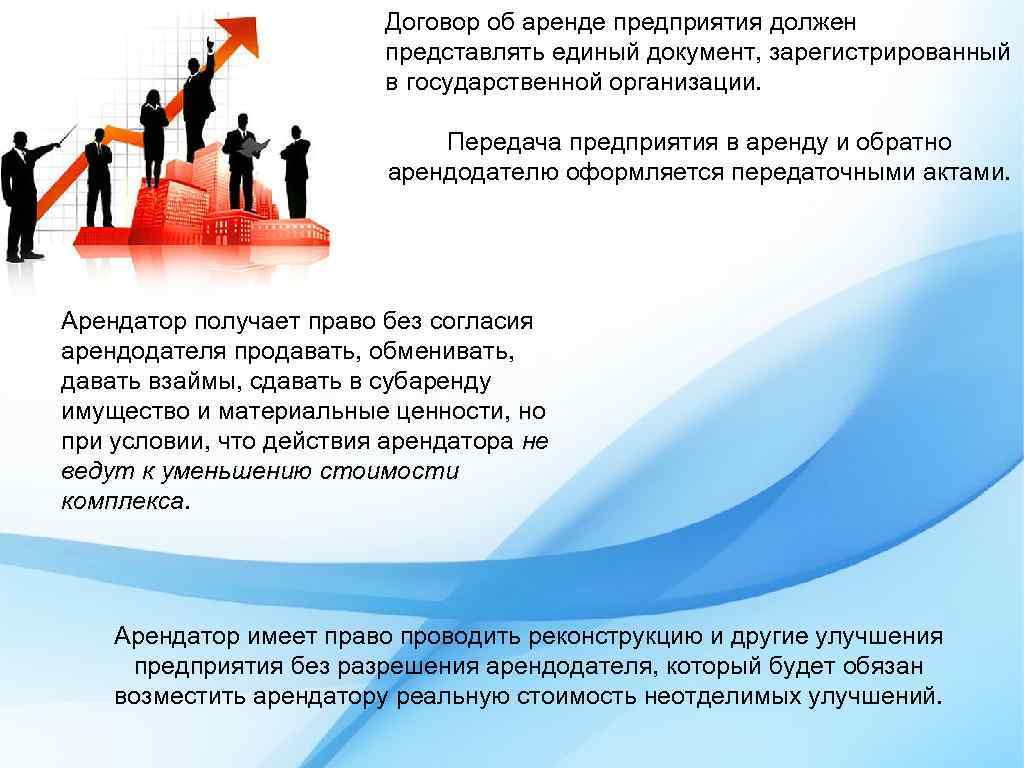 Договор об аренде предприятия должен представлять единый документ, зарегистрированный в государственной организации.

Передача предприятия в аренду и обратно арендодателю оформляется передаточными актами.

Арендатор получает право без согласия арендодателя продавать, обменивать, давать взаймы, сдавать в субаренду имущество и материальные ценности, но при условии, что действия арендатора не ведут к уменьшению стоимости комплекса.

Арендатор имеет право проводить реконструкцию и другие улучшения предприятия без разрешения арендодателя, который будет обязан возместить арендатору реальную стоимость неотделимых улучшений.